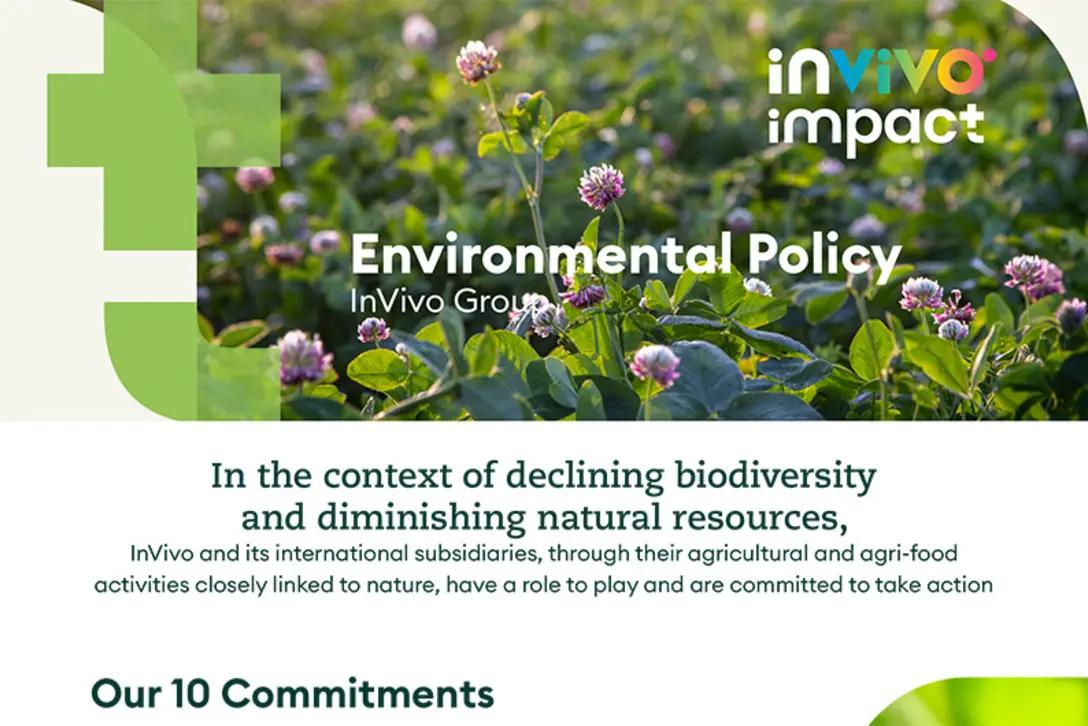 invivo impact

Environmental Policy
InVivo Group

In the context of declining biodiversity and diminishing natural resources,
InVivo and its international subsidiaries, through their agricultural and agri-food activities closely linked to nature, have a role to play and are committed to take action

Our 10 Commitments